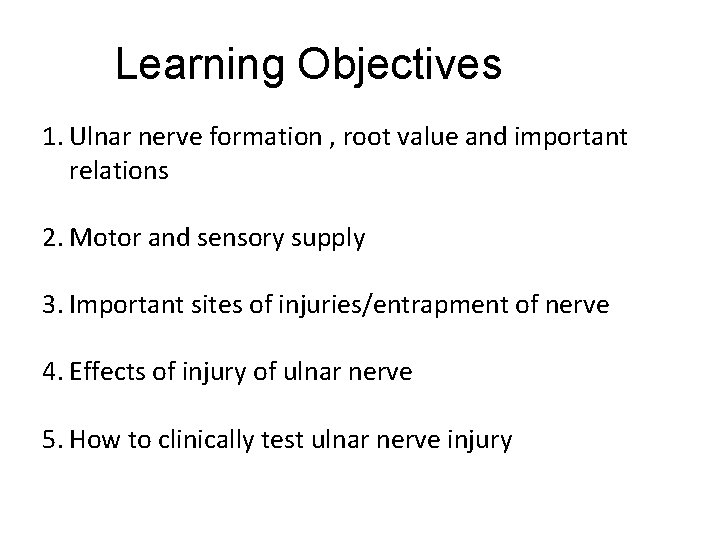 Learning Objectives

1. Ulnar nerve formation , root value and important relations

2. Motor and sensory supply

3. Important sites of injuries/entrapment of nerve

4. Effects of injury of ulnar nerve

5. How to clinically test ulnar nerve injury